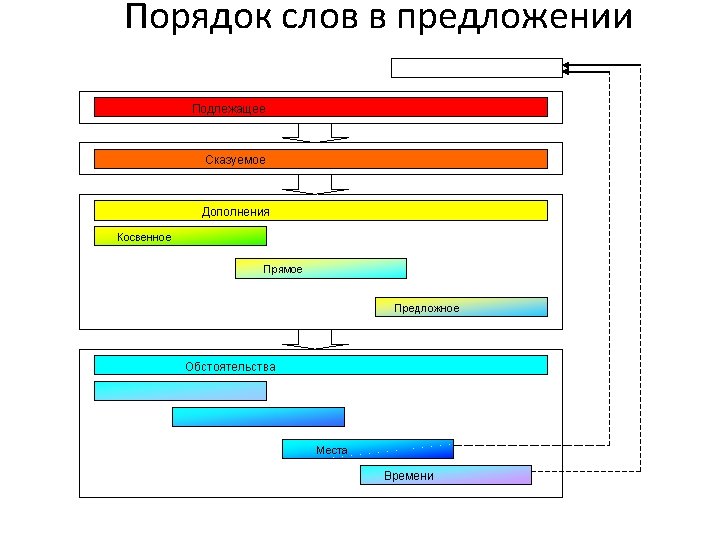 Порядок слов в предложении

Подлежащее

Сказуемое

Дополнения

Косвенное

Прямое

Предложное

Обстоятельства

Места

Времени